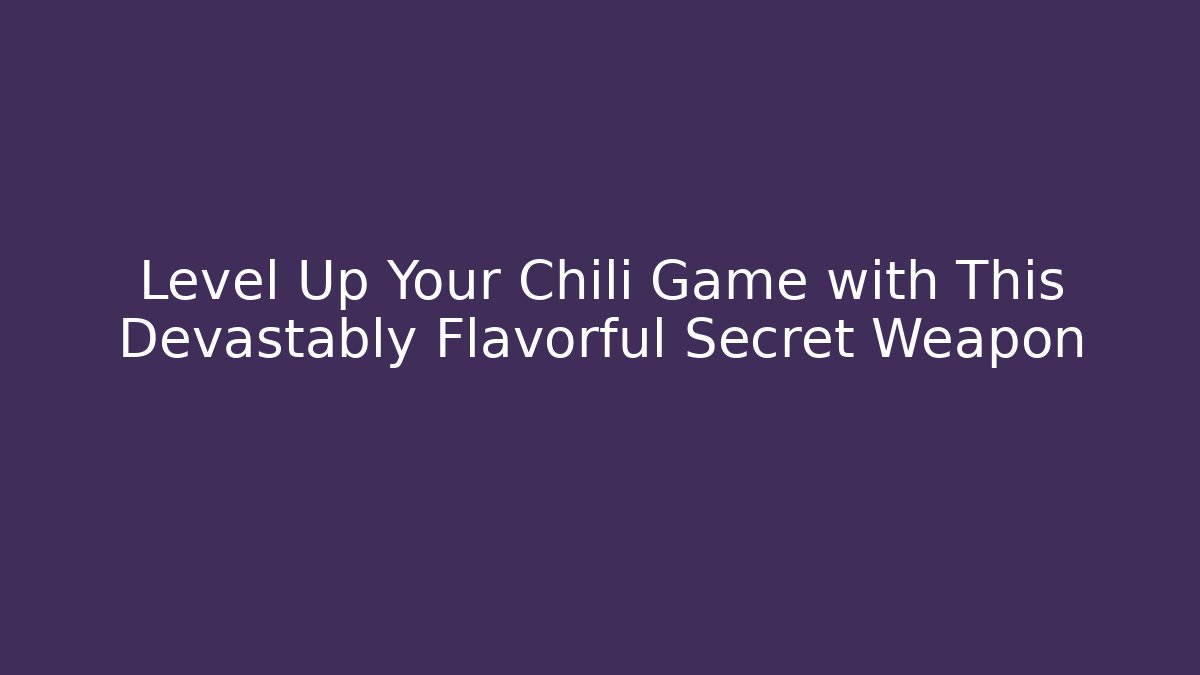 Level Up Your Chili Game with This Devastably Flavorful Secret Weapon